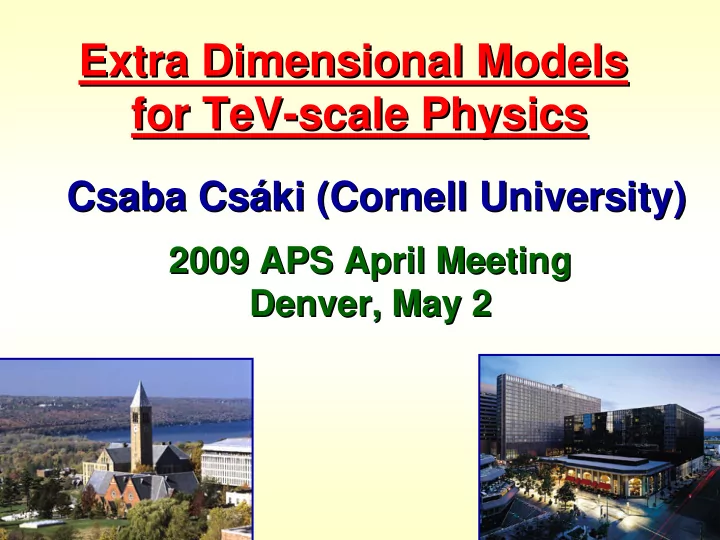 Extra Dimensional Models for TeV-scale Physics

Csaba Csáki (Cornell University)

2009 APS April Meeting
Denver, May 2